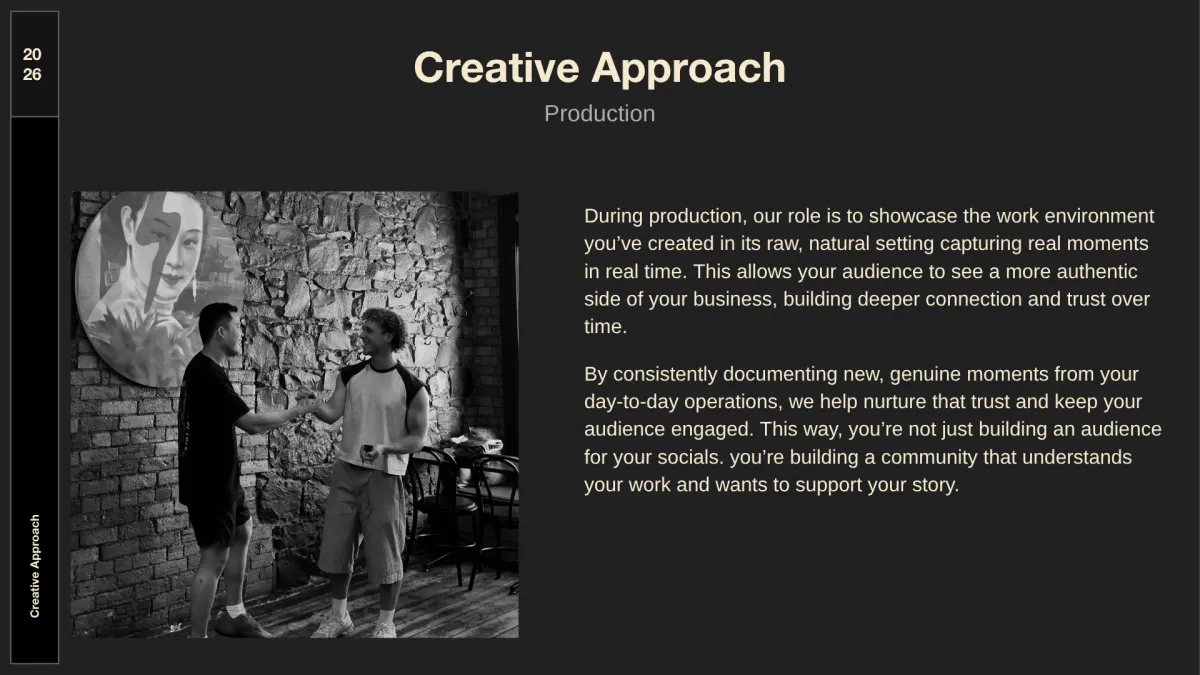 20
26

Creative Approach

Creative Approach

Production

During production, our role is to showcase the work environment you've created in its raw, natural setting capturing real moments in real time. This allows your audience to see a more authentic side of your business, building deeper connection and trust over time.

By consistently documenting new, genuine moments from your day-to-day operations, we help nurture that trust and keep your audience engaged. This way, you're not just building an audience for your socials. you're building a community that understands your work and wants to support your story.